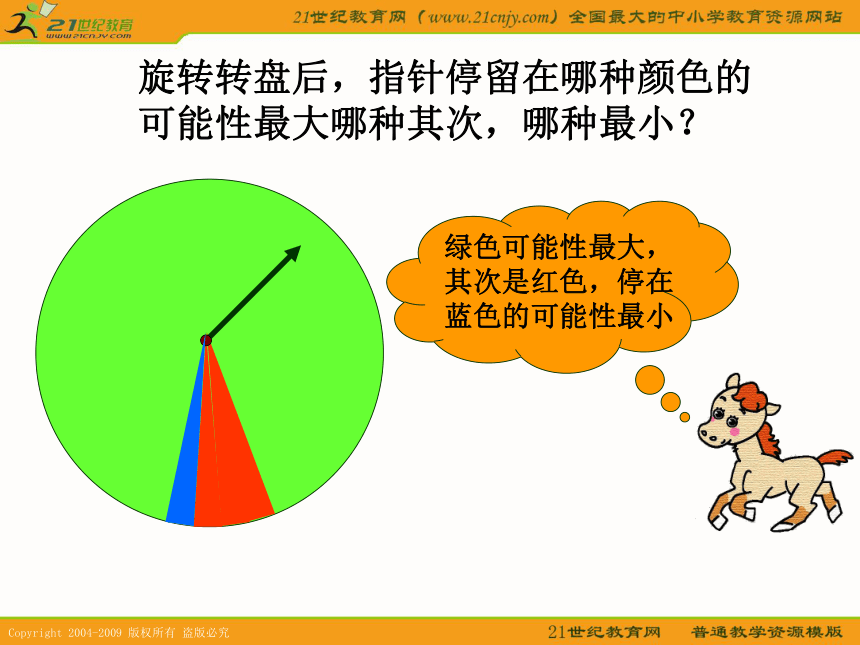 21世纪教育
www.21cnjy.com

21世纪教育网（www.21cnjy.com）全国最大的中小学教育资源网站

旋转转盘后，指针停留在哪种颜色的可能性最大哪种其次，哪种最小？

绿色可能性最大，其次是红色，停在蓝色的可能性最小

Copyright 2004-2009 版权所有 盗版必究

21世纪教育网 普通教学资源模版